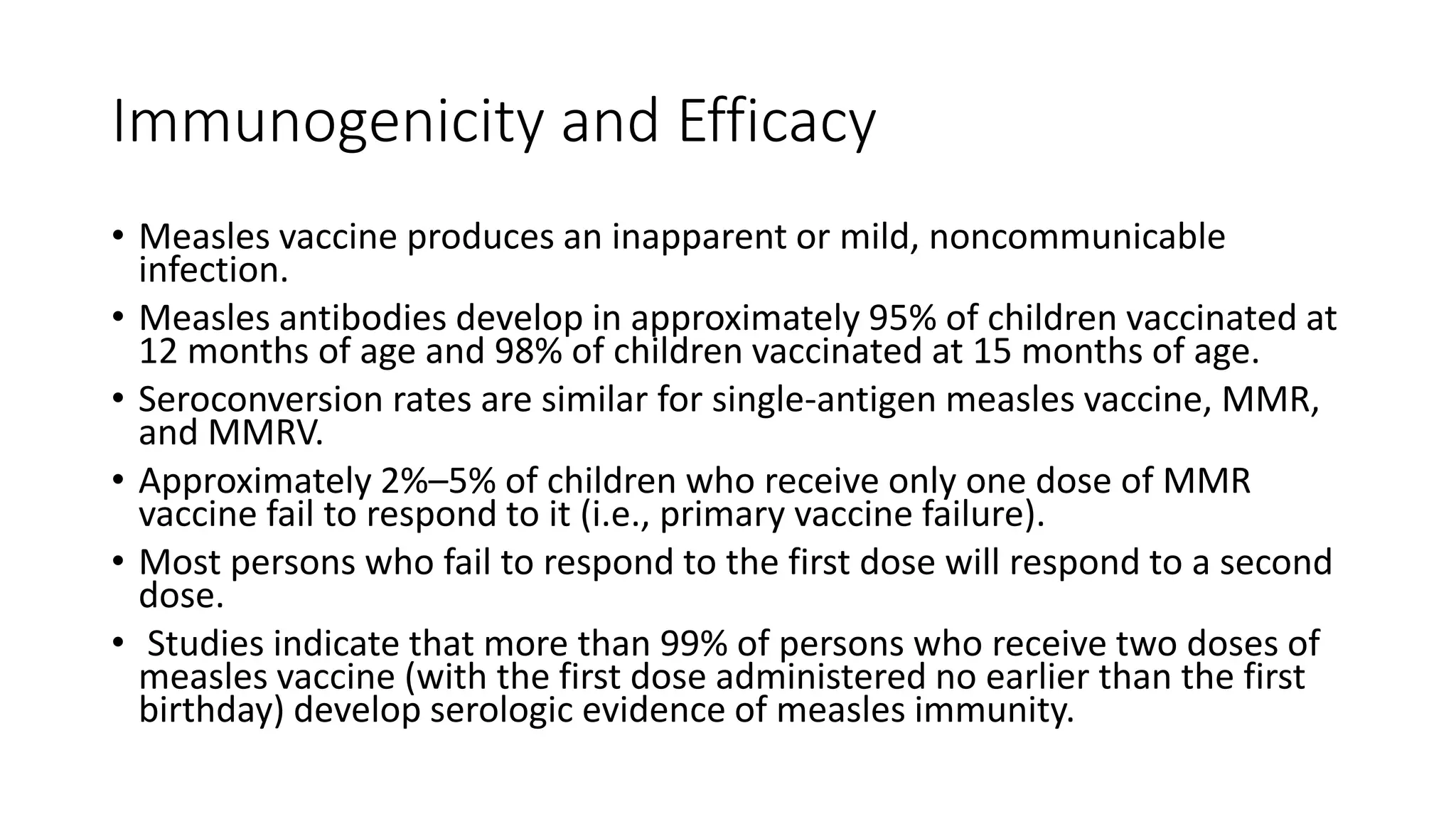 Immunogenicity and Efficacy

• Measles vaccine produces an inapparent or mild, noncommunicable infection.
• Measles antibodies develop in approximately 95% of children vaccinated at 12 months of age and 98% of children vaccinated at 15 months of age.
• Seroconversion rates are similar for single-antigen measles vaccine, MMR, and MMRV.
• Approximately 2%–5% of children who receive only one dose of MMR vaccine fail to respond to it (i.e., primary vaccine failure).
• Most persons who fail to respond to the first dose will respond to a second dose.
• Studies indicate that more than 99% of persons who receive two doses of measles vaccine (with the first dose administered no earlier than the first birthday) develop serologic evidence of measles immunity.